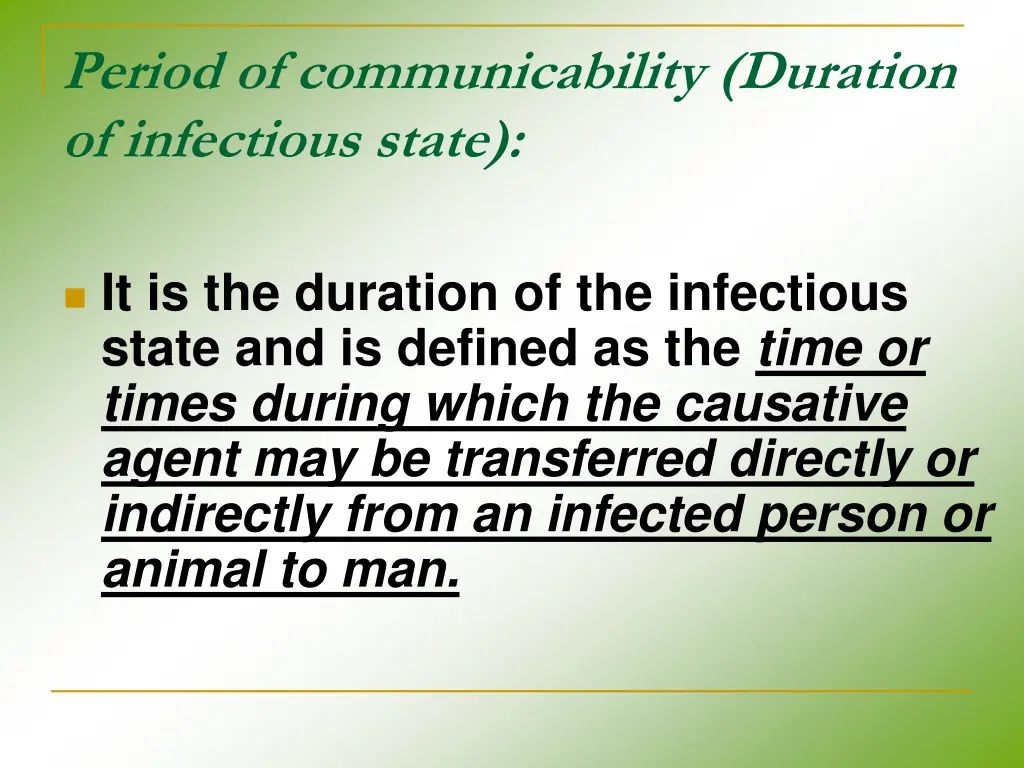 Period of communicability (Duration of infectious state):

It is the duration of the infectious state and is defined as the time or times during which the causative agent may be transferred directly or indirectly from an infected person or animal to man.